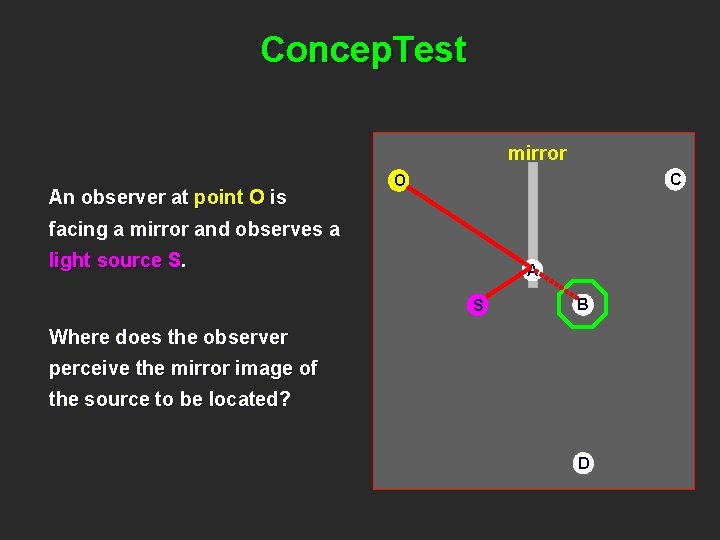 ConcepTest

An observer at point O is facing a mirror and observes a light source S.

Where does the observer perceive the mirror image of the source to be located?

mirror

O

C

A

S

B

D